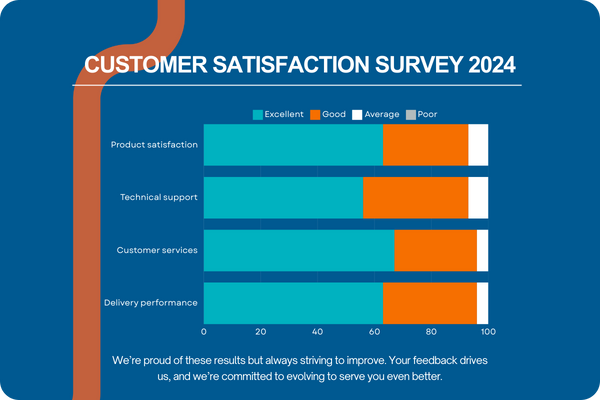 CUSTOMER SATISFACTION SURVEY 2024

Excellent Good Average Poor

Product satisfaction
Technical support
Customer services
Delivery performance

0 20 40 60 80 100

We're proud of these results but always striving to improve. Your feedback drives us, and we're committed to evolving to serve you even better.